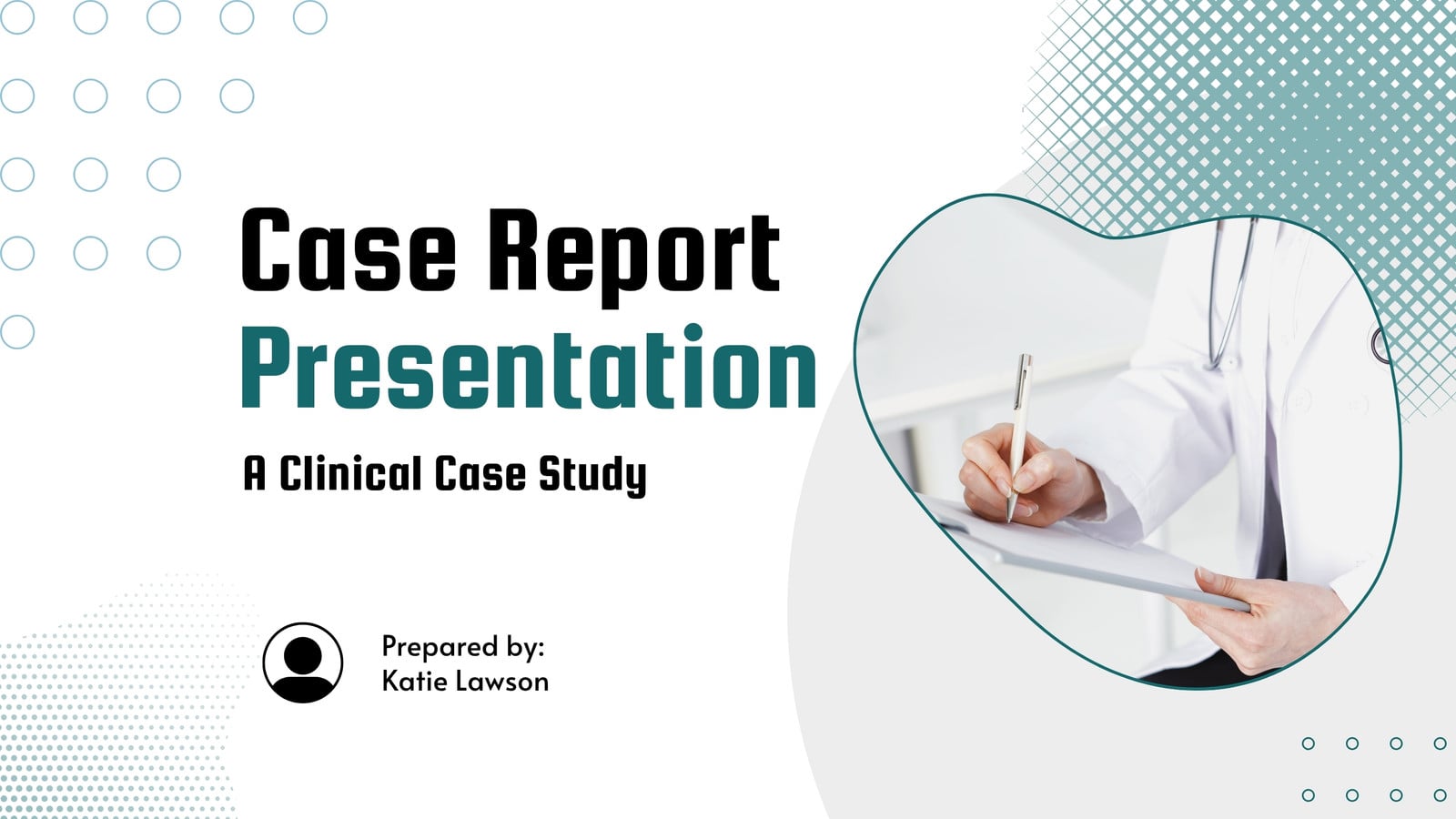 Case Report
Presentation

A Clinical Case Study

Prepared by:
Katie Lawson